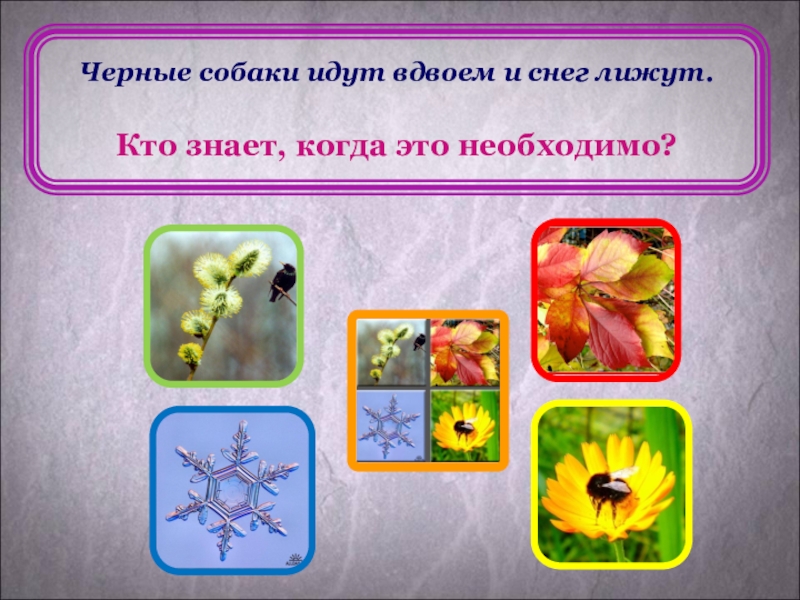 Черные собаки идут вдвоем и снег лижут.

Кто знает, когда это необходимо?